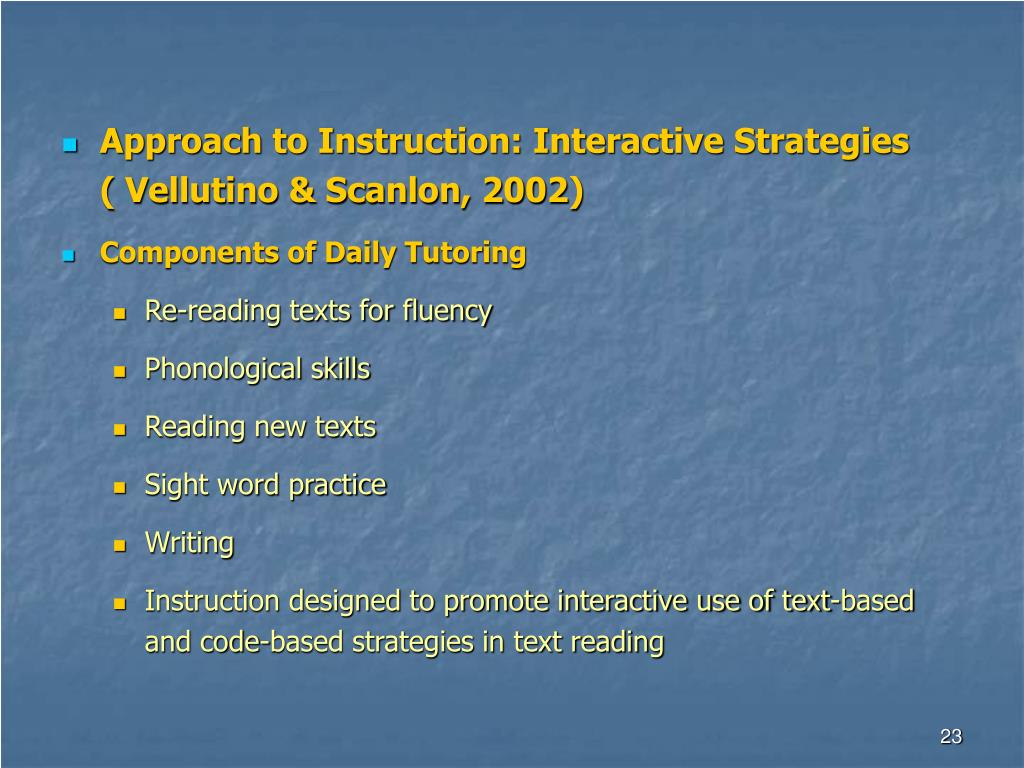 Approach to Instruction: Interactive Strategies ( Vellutino & Scanlon, 2002)

Components of Daily Tutoring

Re-reading texts for fluency

Phonological skills

Reading new texts

Sight word practice

Writing

Instruction designed to promote interactive use of text-based and code-based strategies in text reading

23